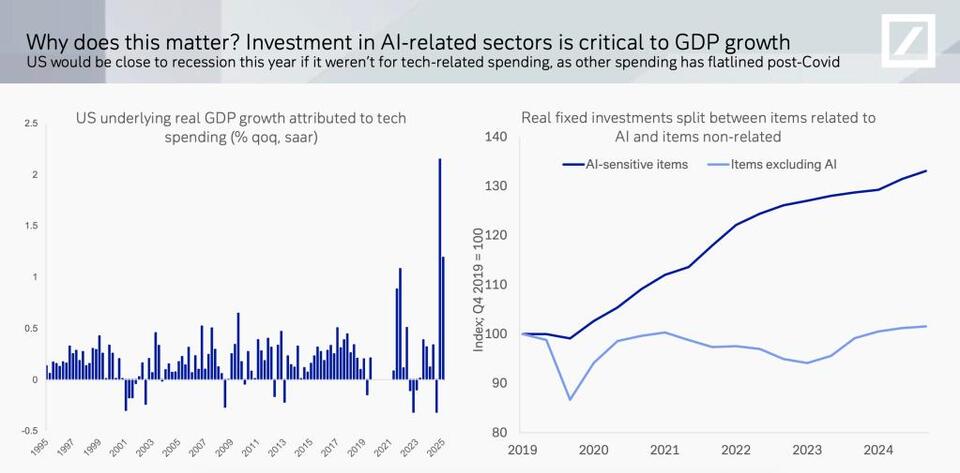 Why does this matter? Investment in AI-related sectors is critical to GDP growth
US would be close to recession this year if it weren't for tech-related spending, as other spending has flatlined post-Covid

US underlying real GDP growth attributed to tech spending (% qoq, saar)

2.5
2
1.5
1
0.5
0
-0.5

1995 1997 1999 2001 2003 2005 2007 2009 2011 2013 2015 2017 2019 2021 2023 2025

Real fixed investments split between items related to AI and items non-related

AI-sensitive items
Items excluding AI

Index; Q4 2019 = 100

140
130
120
110
100
90
80

2019 2020 2021 2022 2023 2024